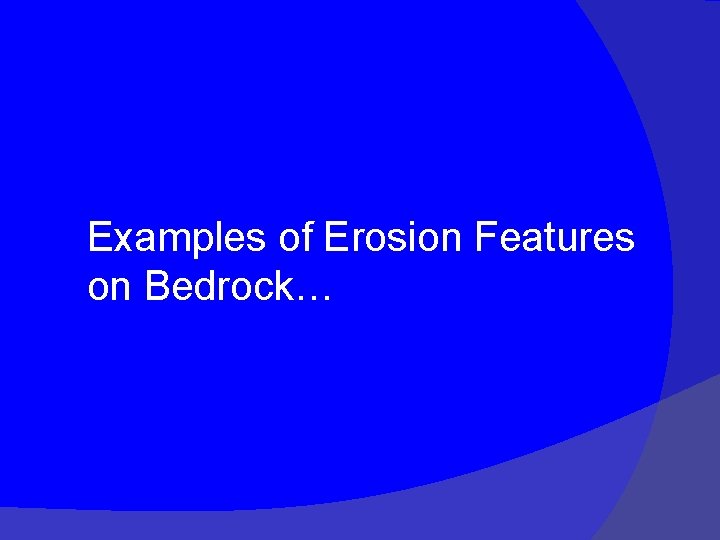 Examples of Erosion Features on Bedrock…